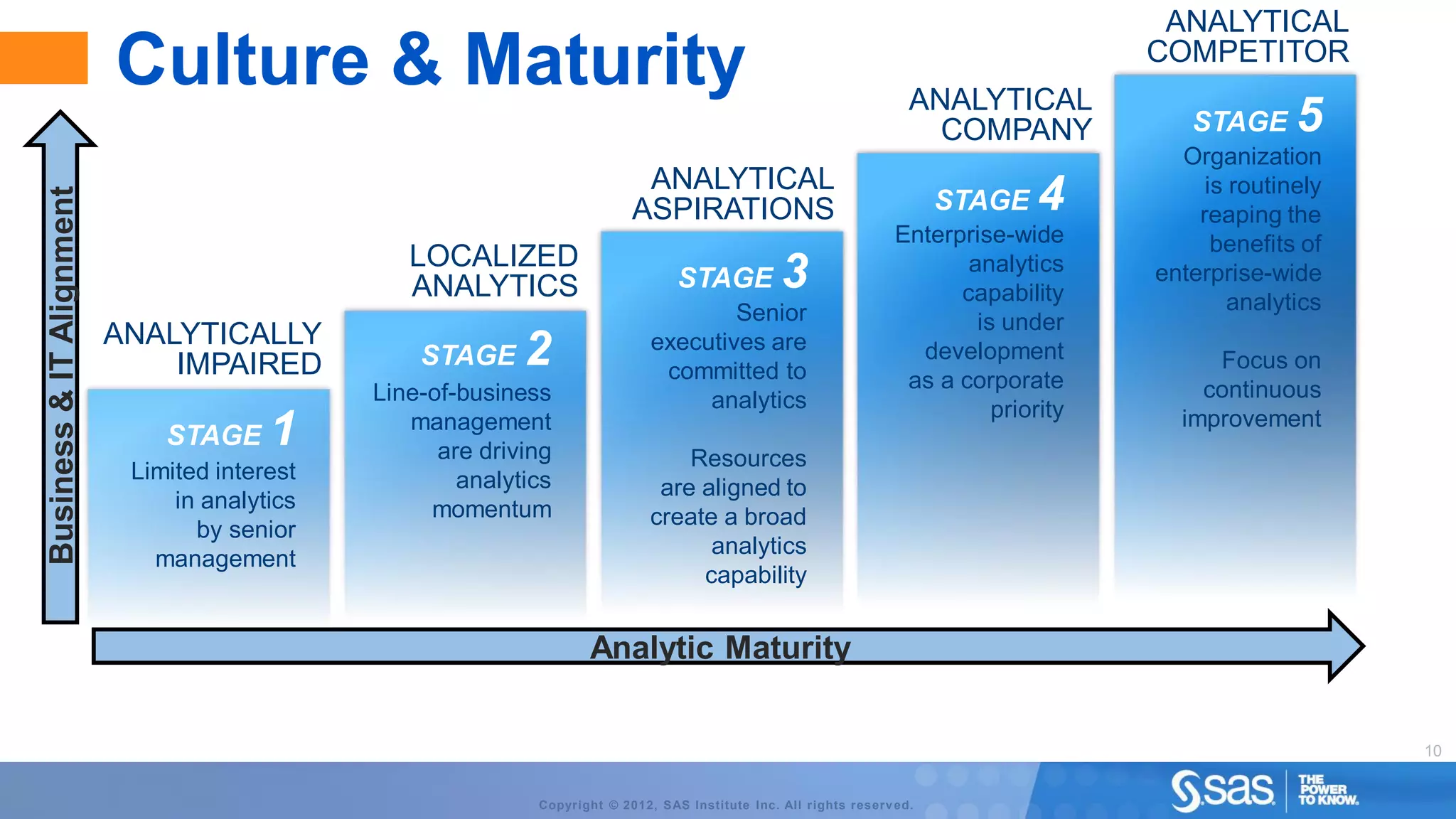 Culture & Maturity

Business & IT Alignment

ANALYTICALLY IMPAIRED

STAGE 1
Limited interest in analytics by senior management

LOCALIZED ANALYTICS

STAGE 2
Line-of-business management are driving analytics momentum

ANALYTICAL ASPIRATIONS

STAGE 3
Senior executives are committed to analytics

Resources are aligned to create a broad analytics capability

ANALYTICAL COMPANY

STAGE 4
Enterprise-wide analytics capability is under development as a corporate priority

ANALYTICAL COMPETITOR

STAGE 5
Organization is routinely reaping the benefits of enterprise-wide analytics

Focus on continuous improvement

Analytic Maturity

10

Copyright © 2012, SAS Institute Inc. All rights reserved.

sas THE POWER TO KNOW.